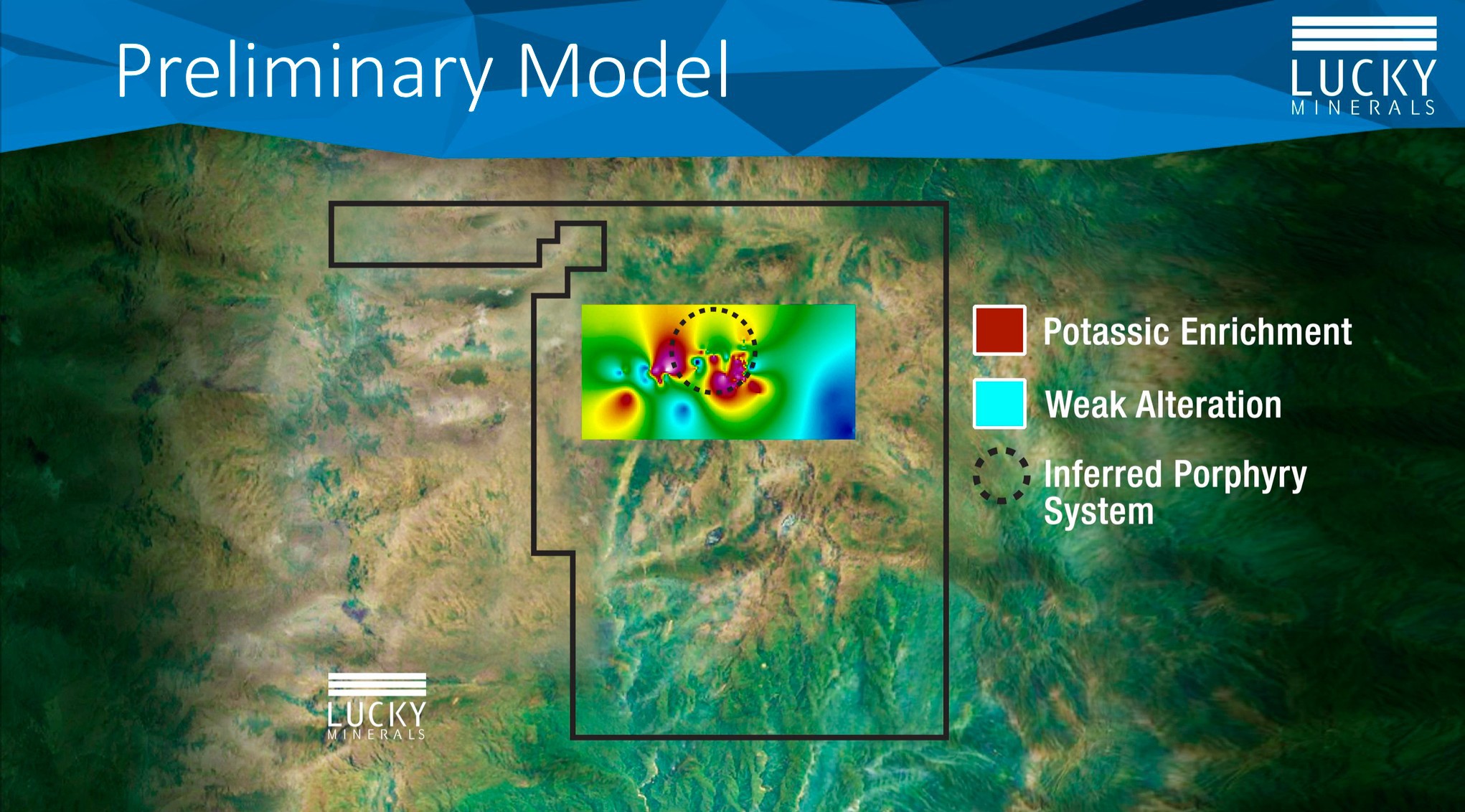 Preliminary Model

LUCKY
MINERALS

Potassic Enrichment

Weak Alteration

Inferred Porphyry System

LUCKY
MINERALS